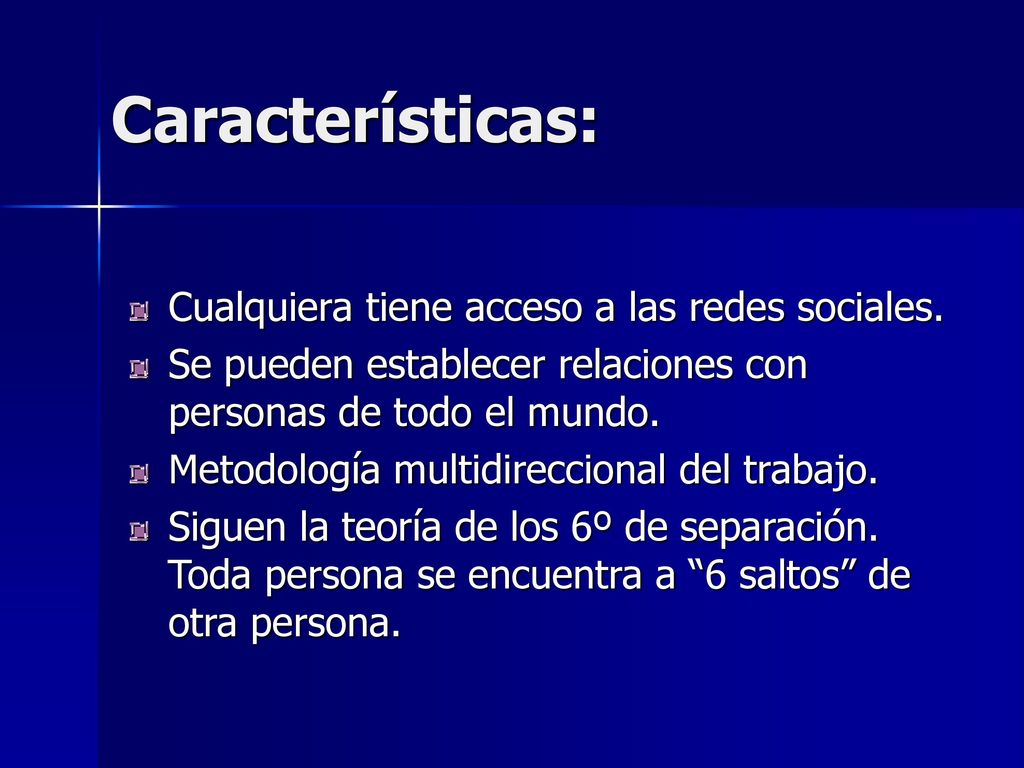 Características:

Cualquiera tiene acceso a las redes sociales.

Se pueden establecer relaciones con personas de todo el mundo.

Metodología multidireccional del trabajo.

Siguen la teoría de los 6º de separación. Toda persona se encuentra a “6 saltos” de otra persona.